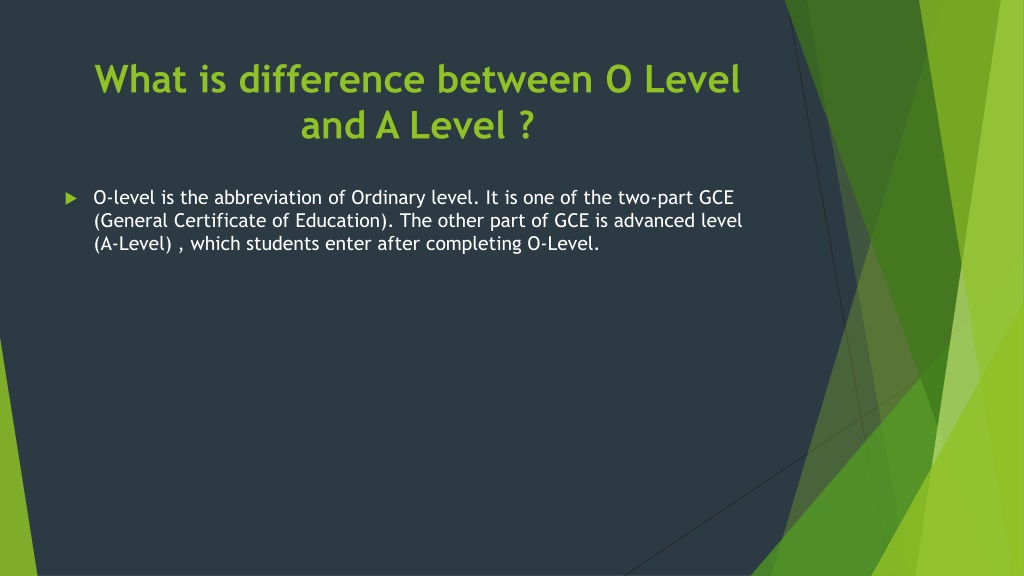 What is difference between O Level and A Level ?

O-level is the abbreviation of Ordinary level. It is one of the two-part GCE (General Certificate of Education). The other part of GCE is advanced level (A-Level) , which students enter after completing O-Level.